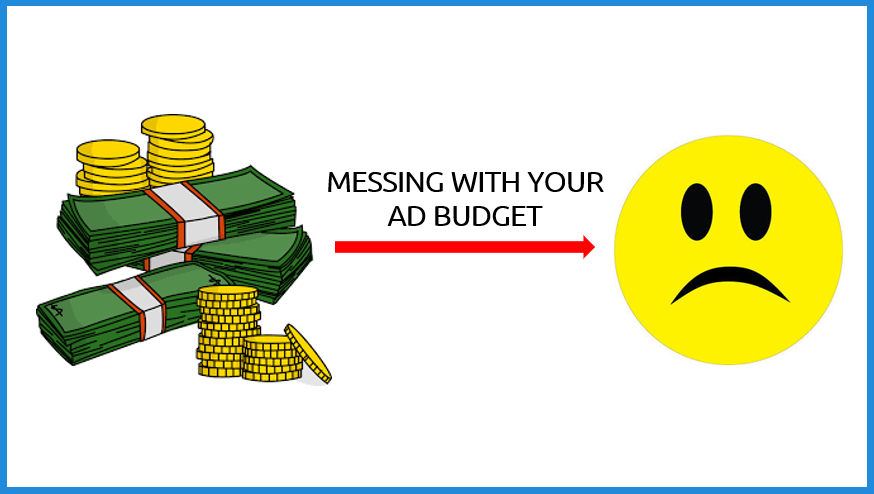 MESSING WITH YOUR AD BUDGET